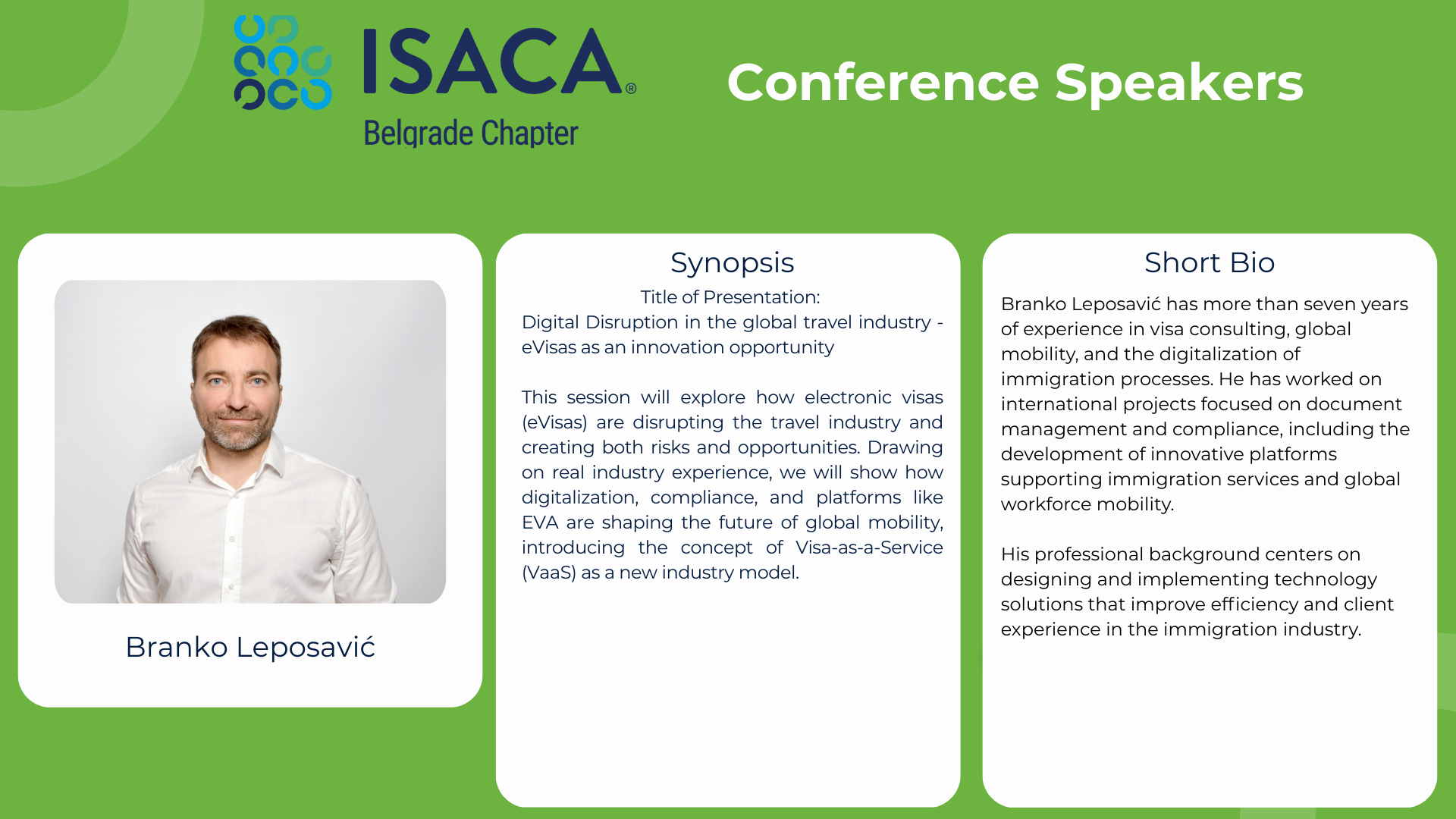 ISACA®
Belgrade Chapter

Conference Speakers

Branko Leposavić

Synopsis

Title of Presentation:
Digital Disruption in the global travel industry - eVisas as an innovation opportunity

This session will explore how electronic visas (eVisas) are disrupting the travel industry and creating both risks and opportunities. Drawing on real industry experience, we will show how digitalization, compliance, and platforms like EVA are shaping the future of global mobility, introducing the concept of Visa-as-a-Service (VaaS) as a new industry model.

Short Bio

Branko Leposavić has more than seven years of experience in visa consulting, global mobility, and the digitalization of immigration processes. He has worked on international projects focused on document management and compliance, including the development of innovative platforms supporting immigration services and global workforce mobility.

His professional background centers on designing and implementing technology solutions that improve efficiency and client experience in the immigration industry.